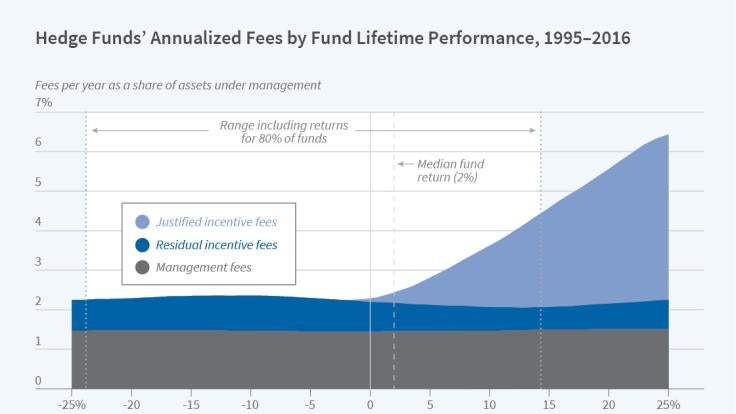 Hedge Funds' Annualized Fees by Fund Lifetime Performance, 1995–2016

Fees per year as a share of assets under management

7%
6
5
4
3
2
1
0

Range including returns for 80% of funds

Median fund return (2%)

Justified incentive fees
Residual incentive fees
Management fees

-25%
-20
-15
-10
-5
0
5
10
15
20
25%